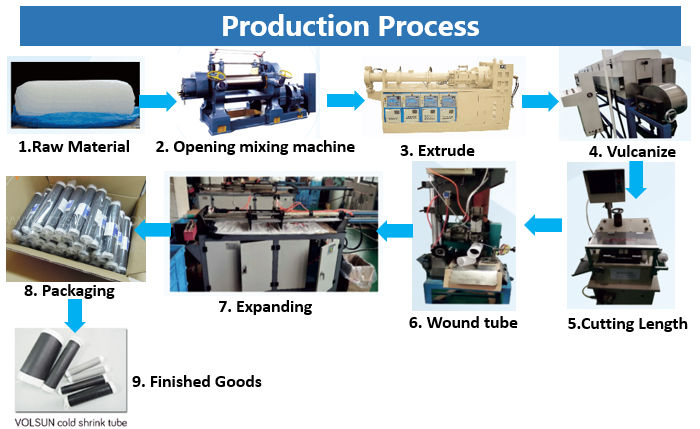 Production Process

1.Raw Material

2. Opening mixing machine

3. Extrude

4. Vulcanize

5.Cutting Length

6. Wound tube

7. Expanding

8. Packaging

9. Finished Goods

VOLSUN cold shrink tube